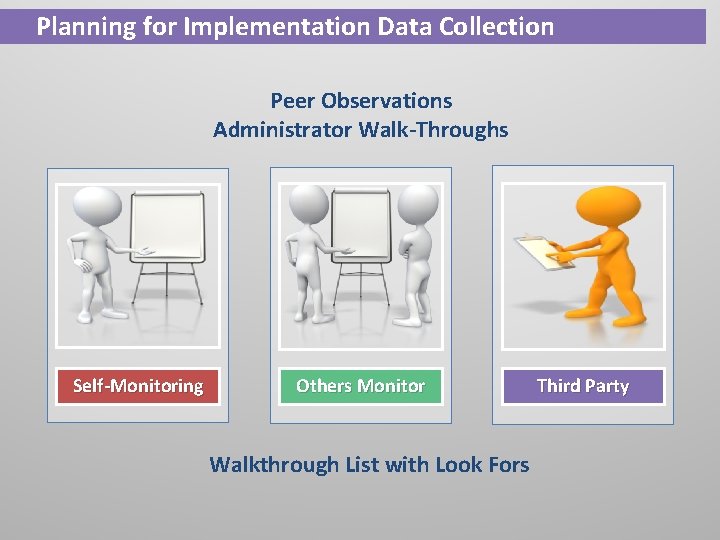 Planning for Implementation Data Collection

Peer Observations
Administrator Walk-Throughs

Self-Monitoring

Others Monitor

Third Party

Walkthrough List with Look Fors